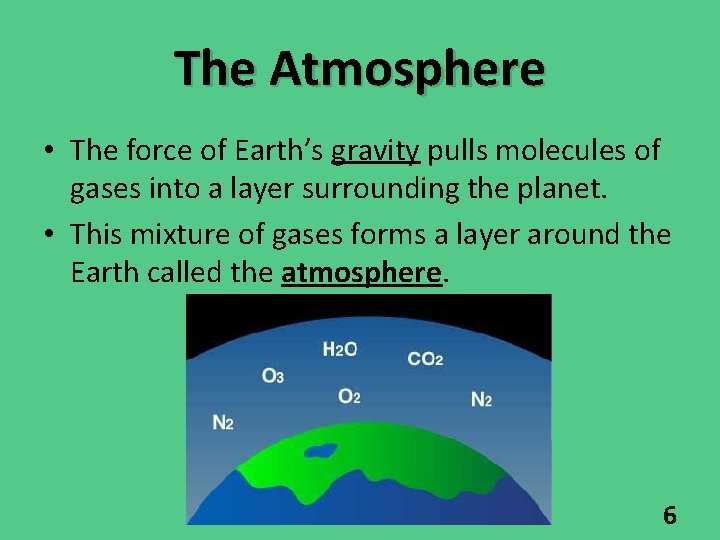 The Atmosphere

• The force of Earth's gravity pulls molecules of gases into a layer surrounding the planet.

• This mixture of gases forms a layer around the Earth called the atmosphere.

$H_2O$

$CO_2$

$O_3$

$O_2$

$N_2$

$N_2$

6